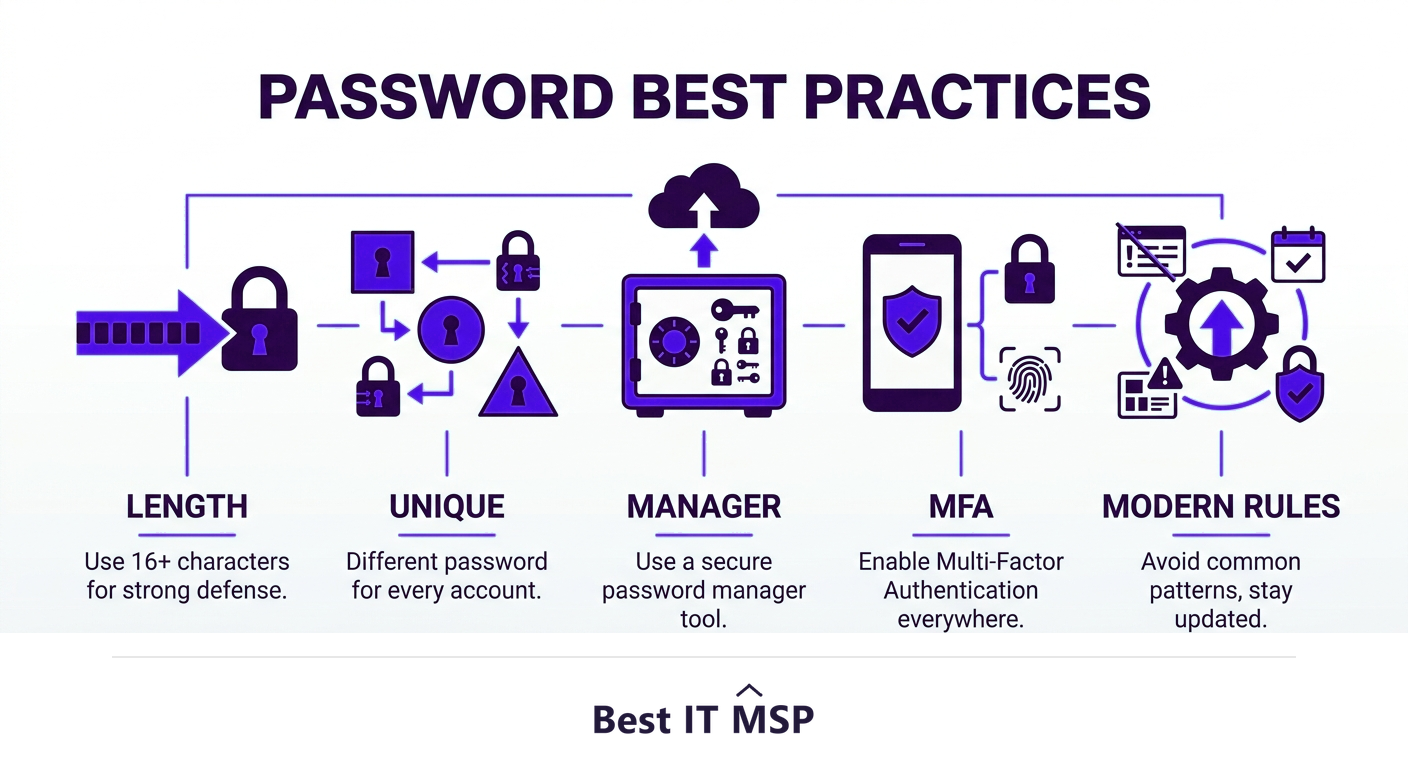 PASSWORD BEST PRACTICES

LENGTH
Use 16+ characters for strong defense.

UNIQUE
Different password for every account.

MANAGER
Use a secure password manager tool.

MFA
Enable Multi-Factor Authentication everywhere.

MODERN RULES
Avoid common patterns, stay updated.

Best IT MSP